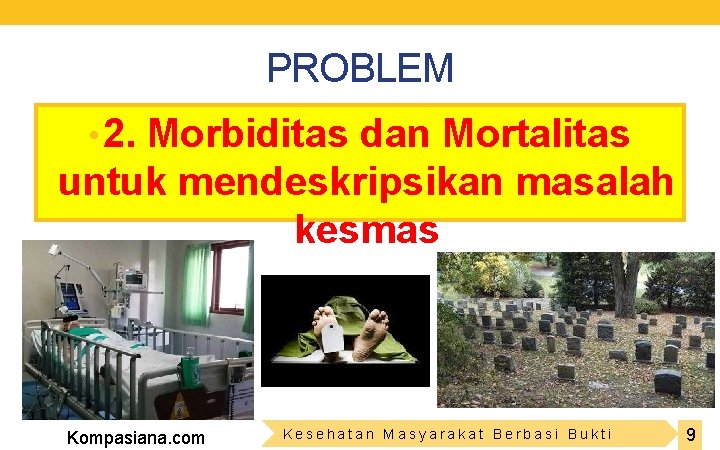 PROBLEM

• 2. Morbiditas dan Mortalitas untuk mendeskripsikan masalah kesmas

Kompasiana.com

Kesehatan Masyarakat Berbasi Bukti

9